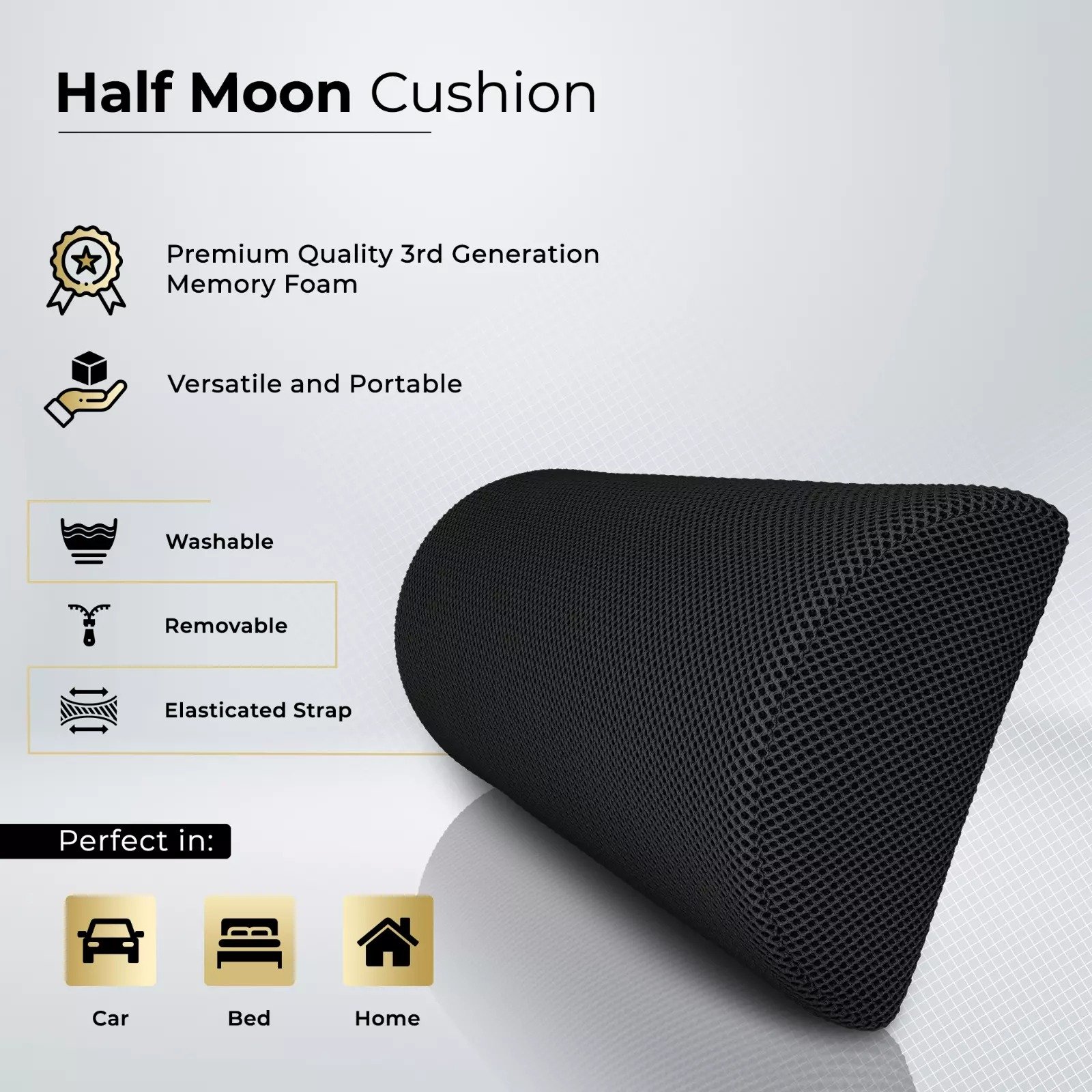 Half Moon Cushion

Premium Quality 3rd Generation Memory Foam

Versatile and Portable

Washable

Removable

Elasticated Strap

Perfect in:

Car

Bed

Home